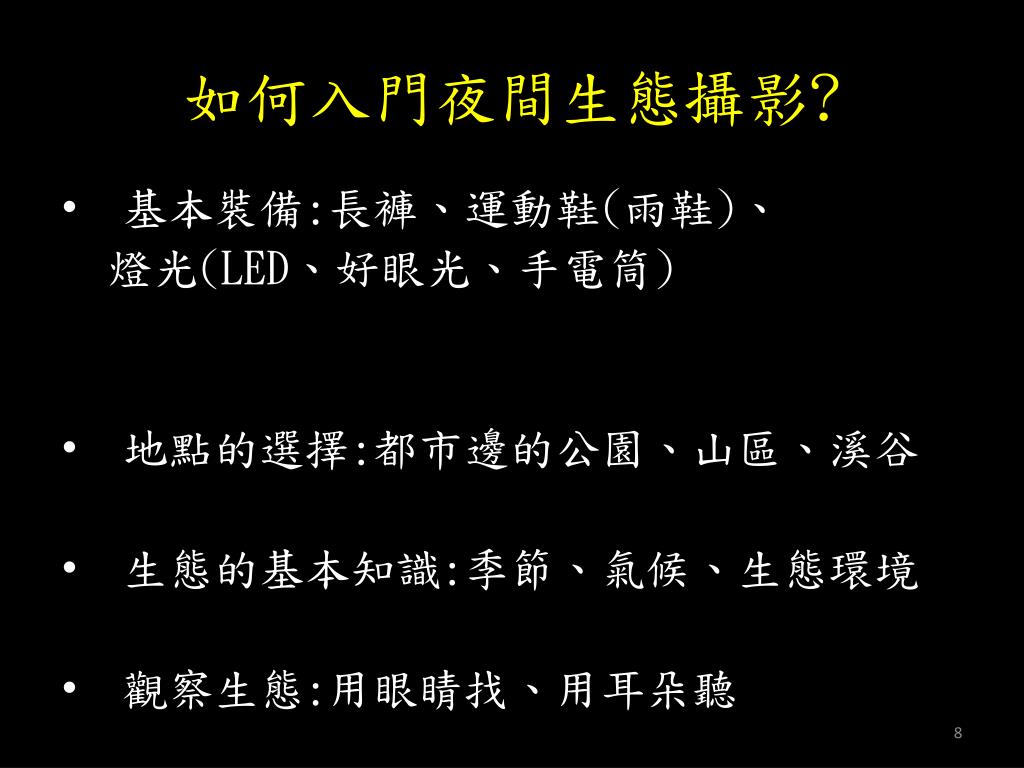 如何入門夜間生態攝影?

• 基本裝備:長褲、運動鞋(雨鞋)、燈光(LED、好眼光、手電筒)

• 地點的選擇:都市邊的公園、山區、溪谷

• 生態的基本知識:季節、氣候、生態環境

• 觀察生態:用眼睛找、用耳朵聽

8